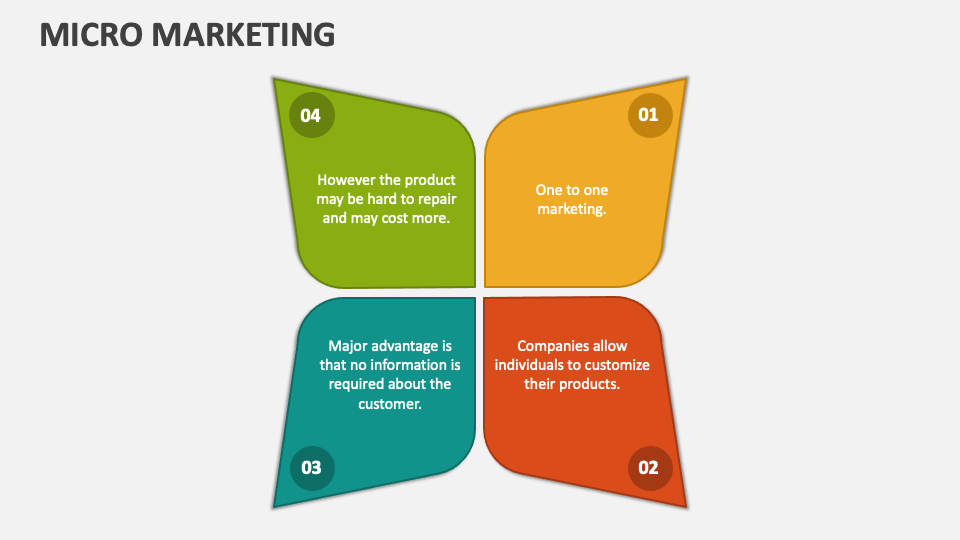 MICRO MARKETING

04

However the product may be hard to repair and may cost more.

01

One to one marketing.

Major advantage is that no information is required about the customer.

03

Companies allow individuals to customize their products.

02